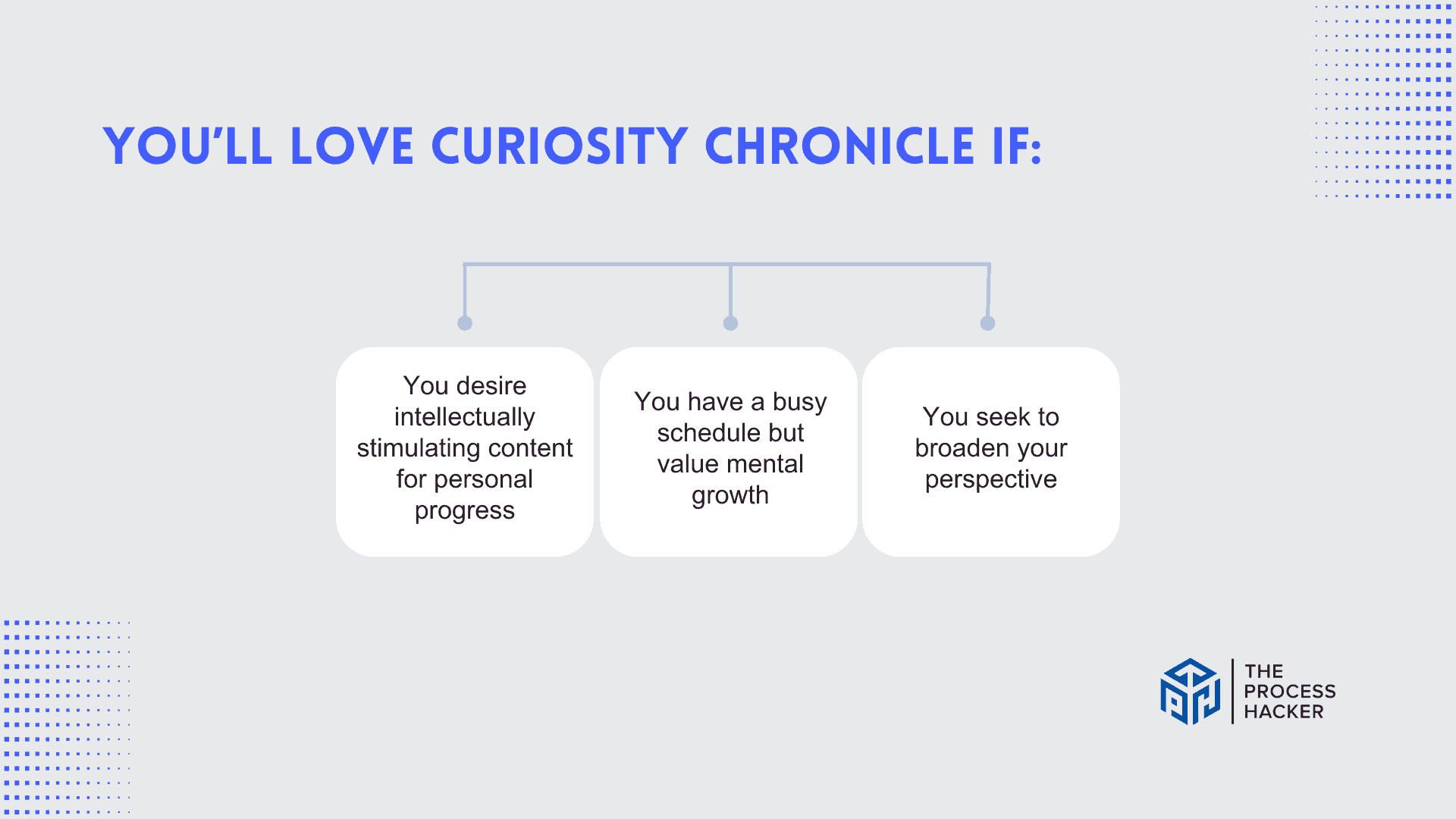 YOU'LL LOVE CURIOSITY CHRONICLE IF:

You desire intellectually stimulating content for personal progress

You have a busy schedule but value mental growth

You seek to broaden your perspective

THE PROCESS HACKER